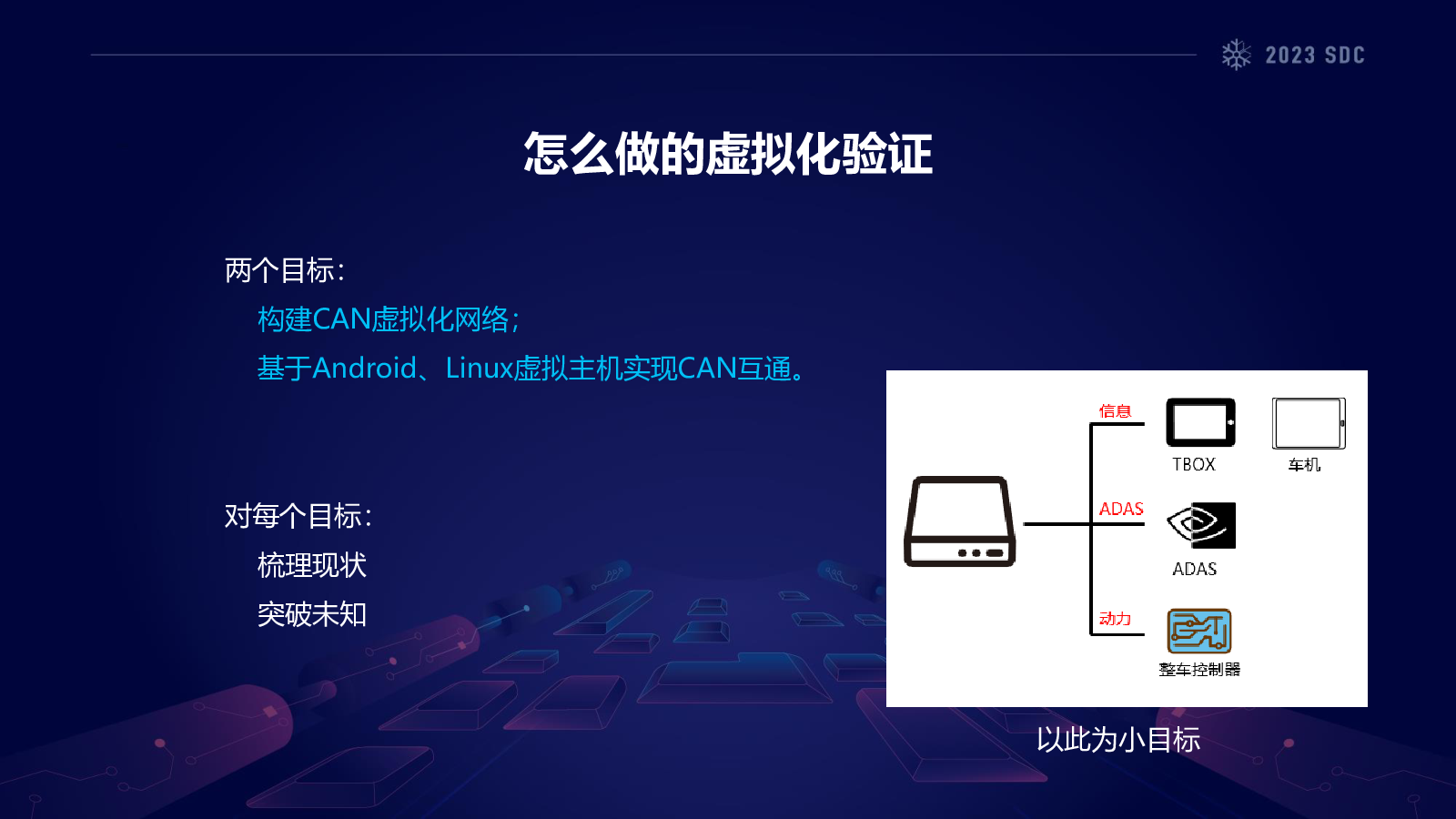 2023 SDC

怎么做的虚拟化验证

两个目标：

构建CAN虚拟化网络；

基于Android、Linux虚拟主机实现CAN互通。

对每个目标：

梳理现状

突破未知

信息

TBOX

车机

ADAS

ADAS

动力

整车控制器

以此为小目标